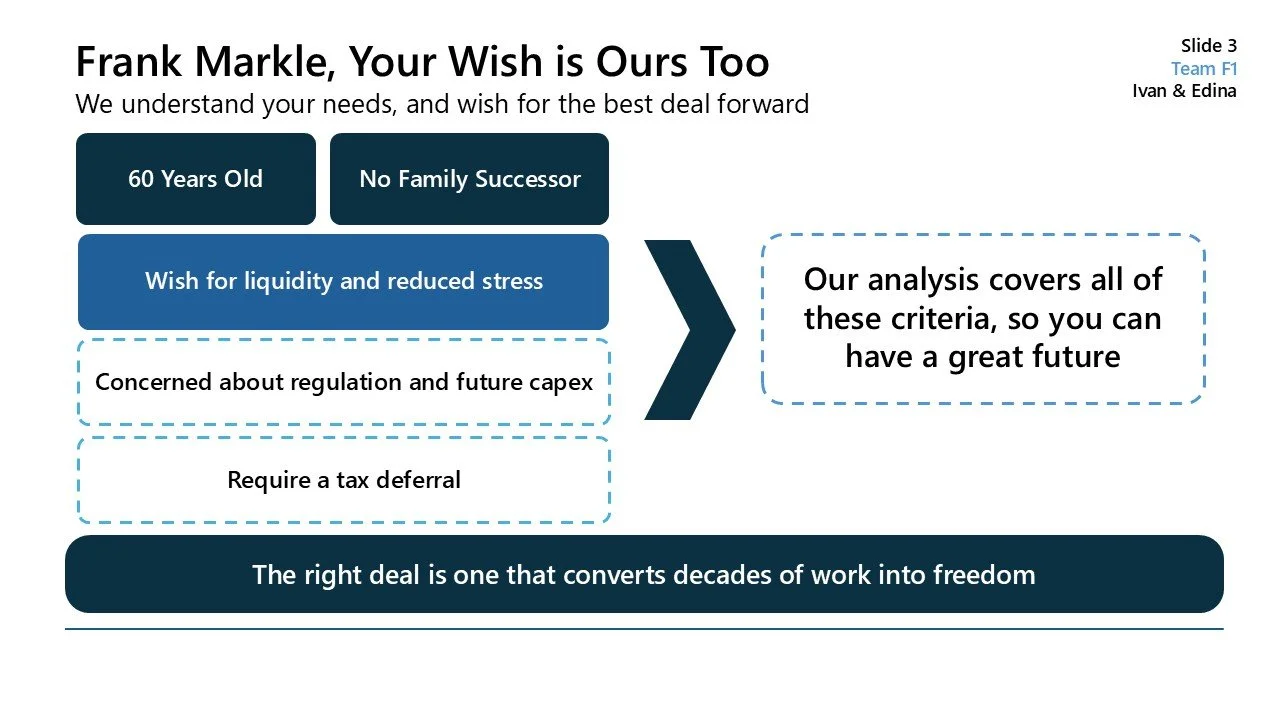 Frank Markle, Your Wish is Ours Too

We understand your needs, and wish for the best deal forward

Slide 3
Team F1
Ivan & Edina

60 Years Old

No Family Successor

Wish for liquidity and reduced stress

Concerned about regulation and future capex

Require a tax deferral

Our analysis covers all of these criteria, so you can have a great future

The right deal is one that converts decades of work into freedom